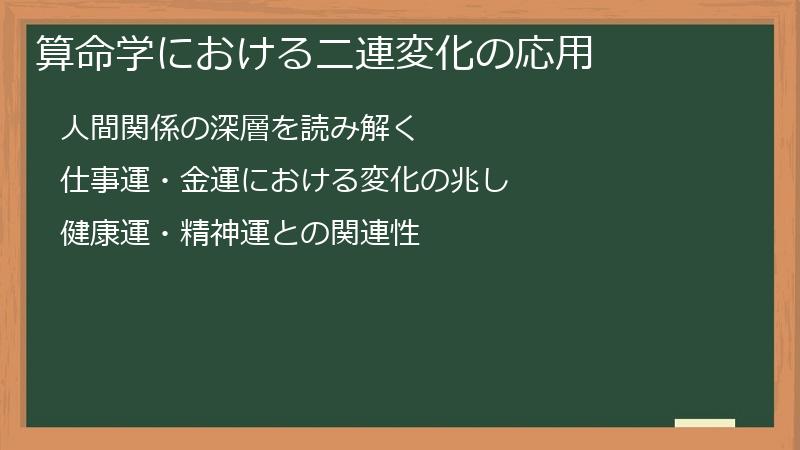 算命学における二連変化の応用

人間関係の深層を読み解く

仕事運・金運における変化の兆し

健康運・精神運との関連性